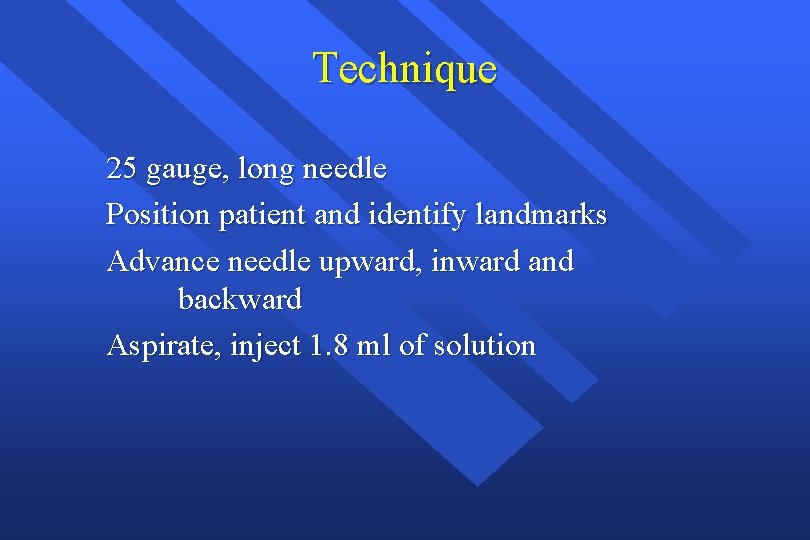 Technique

25 gauge, long needle

Position patient and identify landmarks

Advance needle upward, inward and backward

Aspirate, inject 1.8 ml of solution